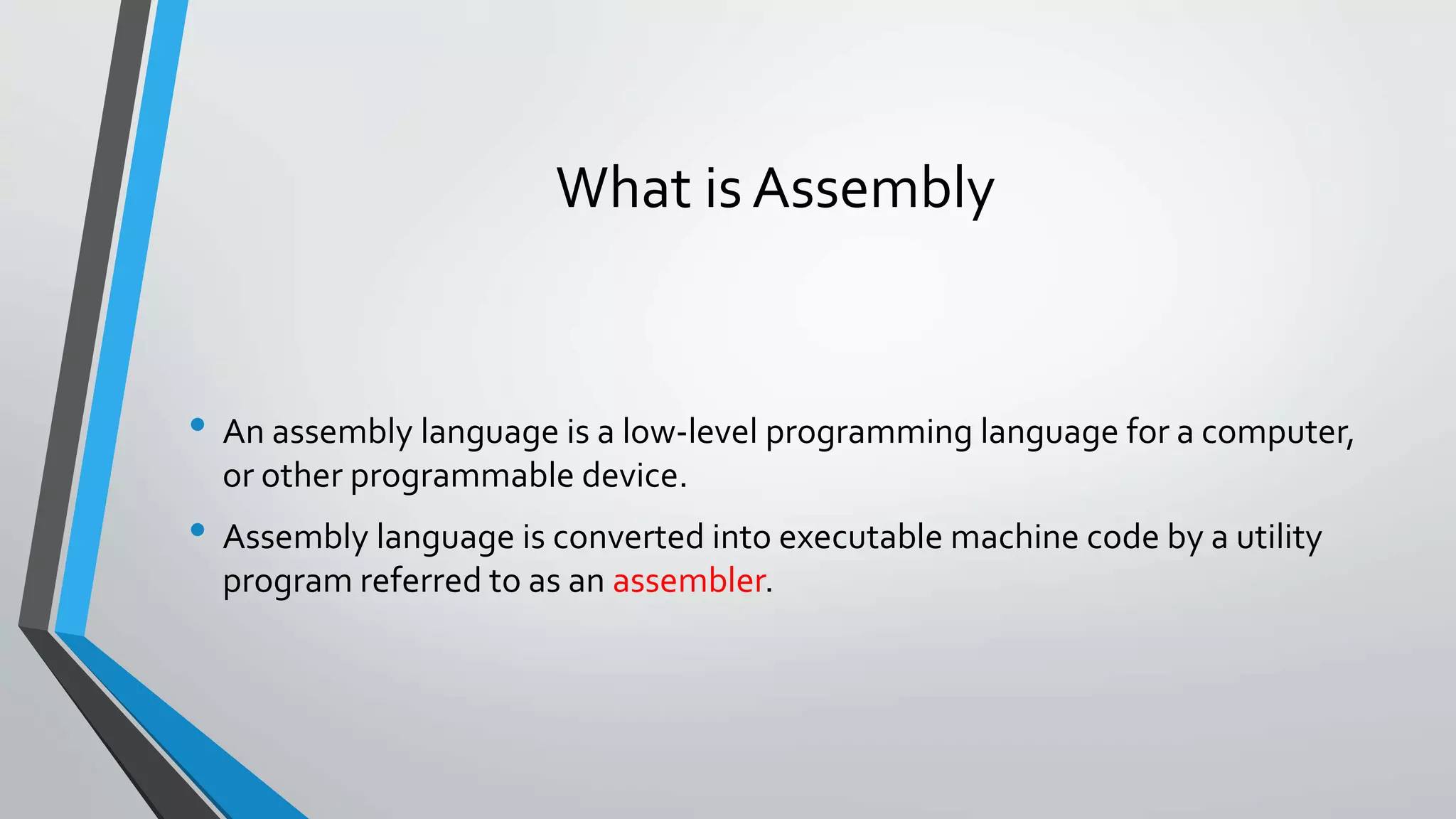 What is Assembly

• An assembly language is a low-level programming language for a computer, or other programmable device.

• Assembly language is converted into executable machine code by a utility program referred to as an assembler.